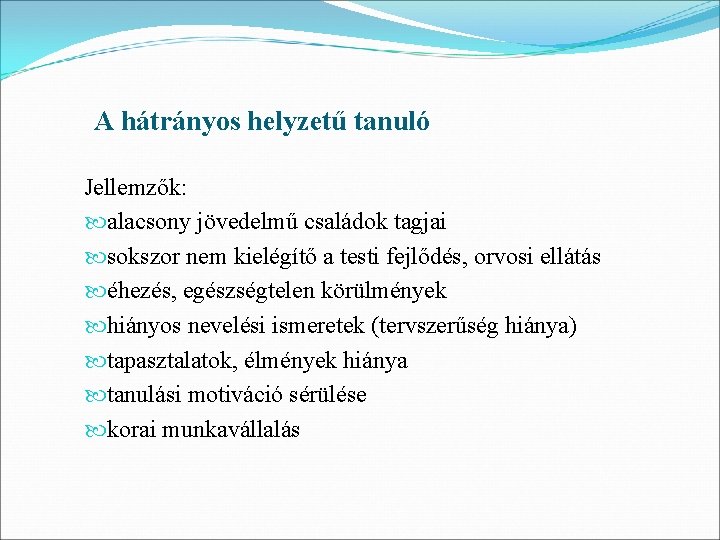 A hátrányos helyzetű tanuló

Jellemzők:
alacsony jövedelmű családok tagjai
sokszor nem kielégítő a testi fejlődés, orvosi ellátás
éhezés, egészségtelen körülmények
hiányos nevelési ismeretek (tervszerűség hiánya)
tapasztalatok, élmények hiánya
tanulási motiváció sérülése
korai munkavállalás